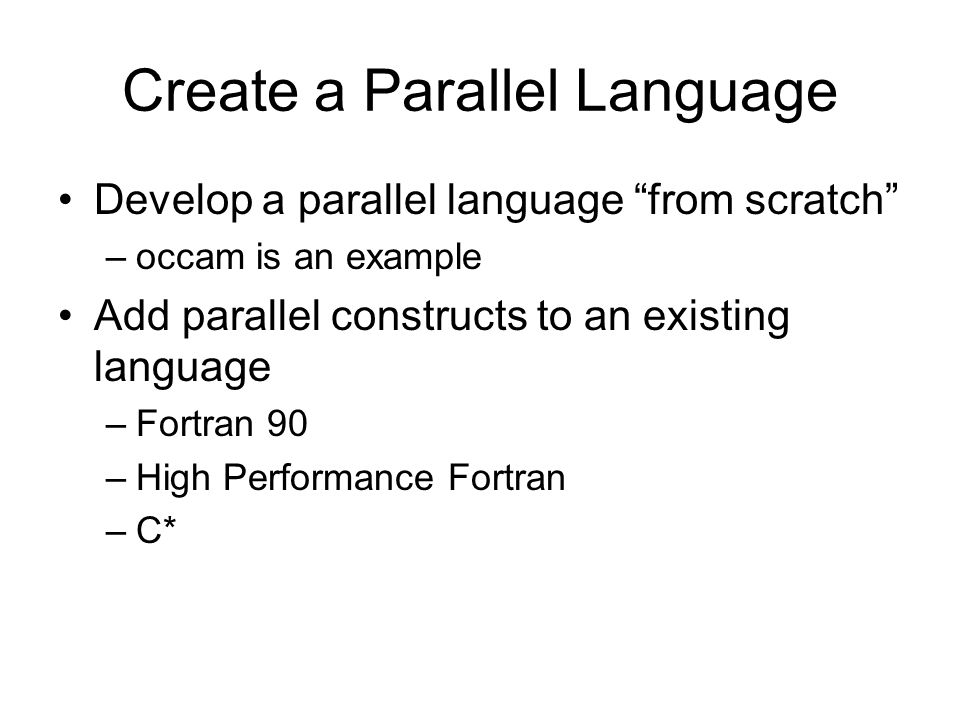 Create a Parallel Language

• Develop a parallel language “from scratch”
  – occam is an example
• Add parallel constructs to an existing language
  – Fortran 90
  – High Performance Fortran
  – C*